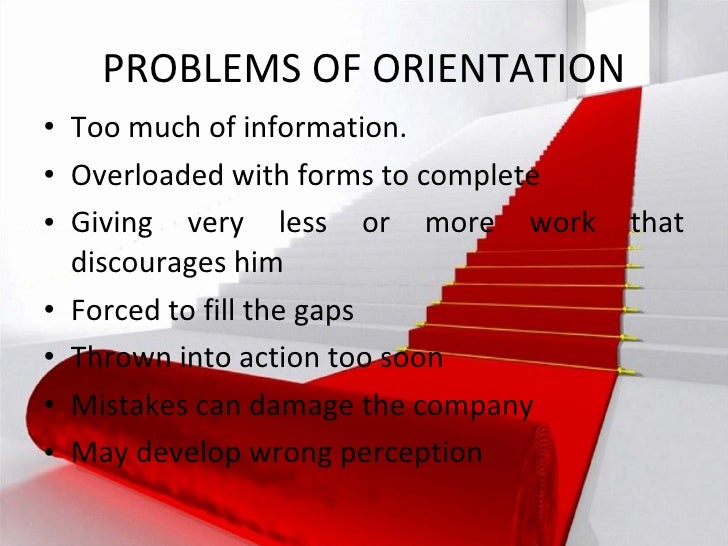 PROBLEMS OF ORIENTATION

• Too much of information.
• Overloaded with forms to complete
• Giving very less or more work that discourages him
• Forced to fill the gaps
• Thrown into action too soon
• Mistakes can damage the company
• May develop wrong perception